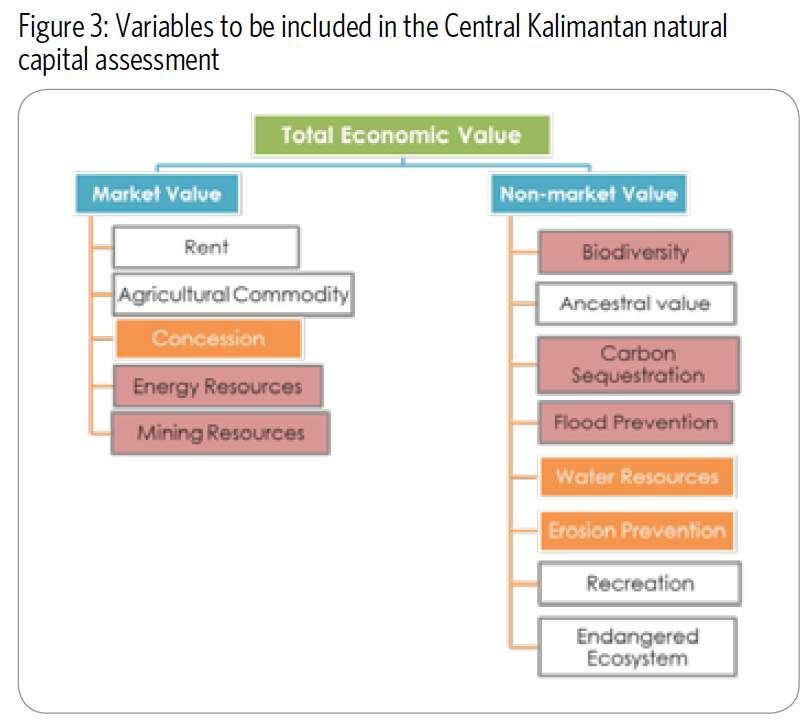 Figure 3: Variables to be included in the Central Kalimantan natural capital assessment

Total Economic Value

Market Value

Rent

Agricultural Commodity

Concession

Energy Resources

Mining Resources

Non-market Value

Biodiversity

Ancestral value

Carbon Sequestration

Flood Prevention

Water Resources

Erosion Prevention

Recreation

Endangered Ecosystem